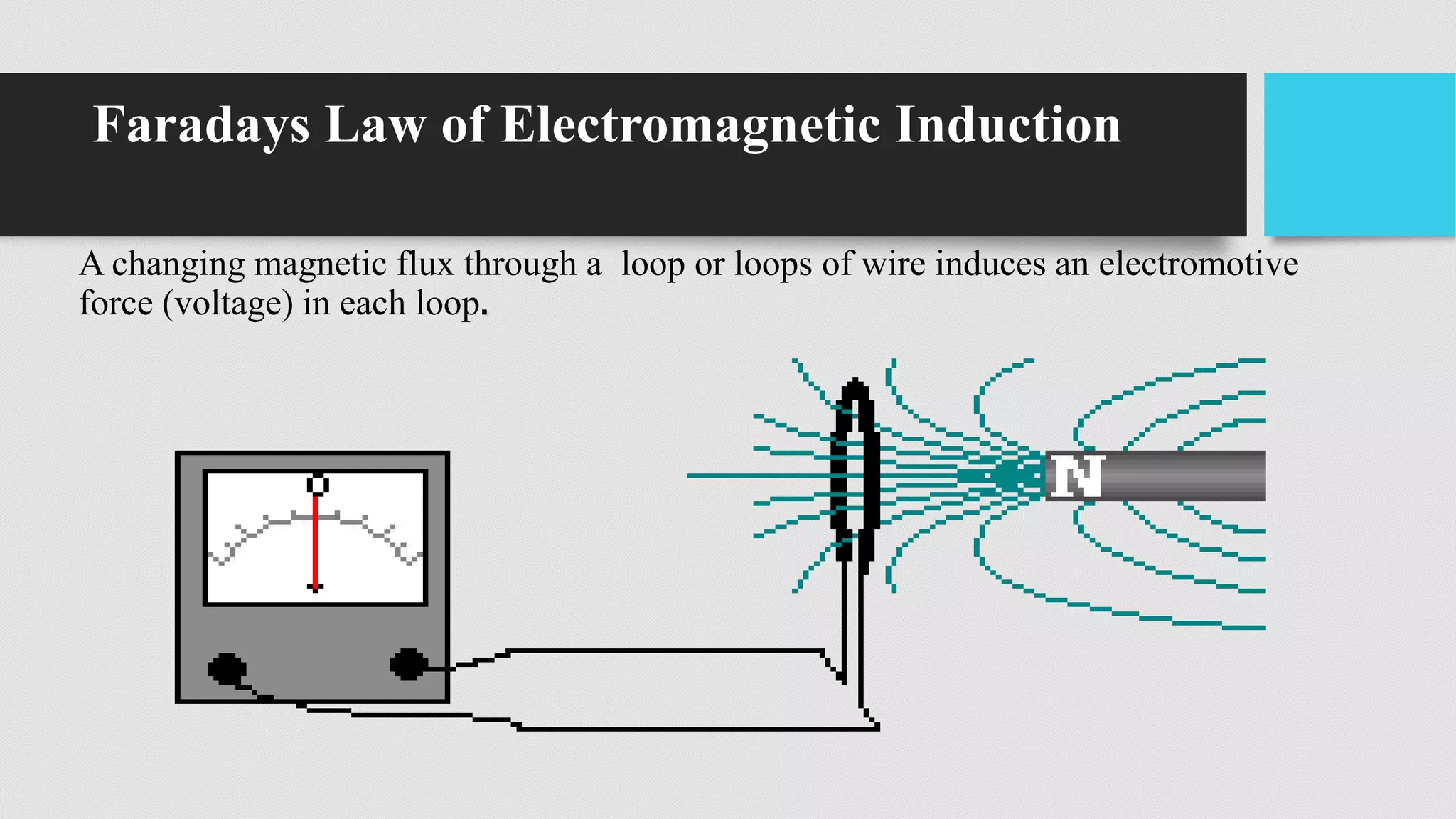 Faradays Law of Electromagnetic Induction

A changing magnetic flux through a loop or loops of wire induces an electromotive force (voltage) in each loop.

N